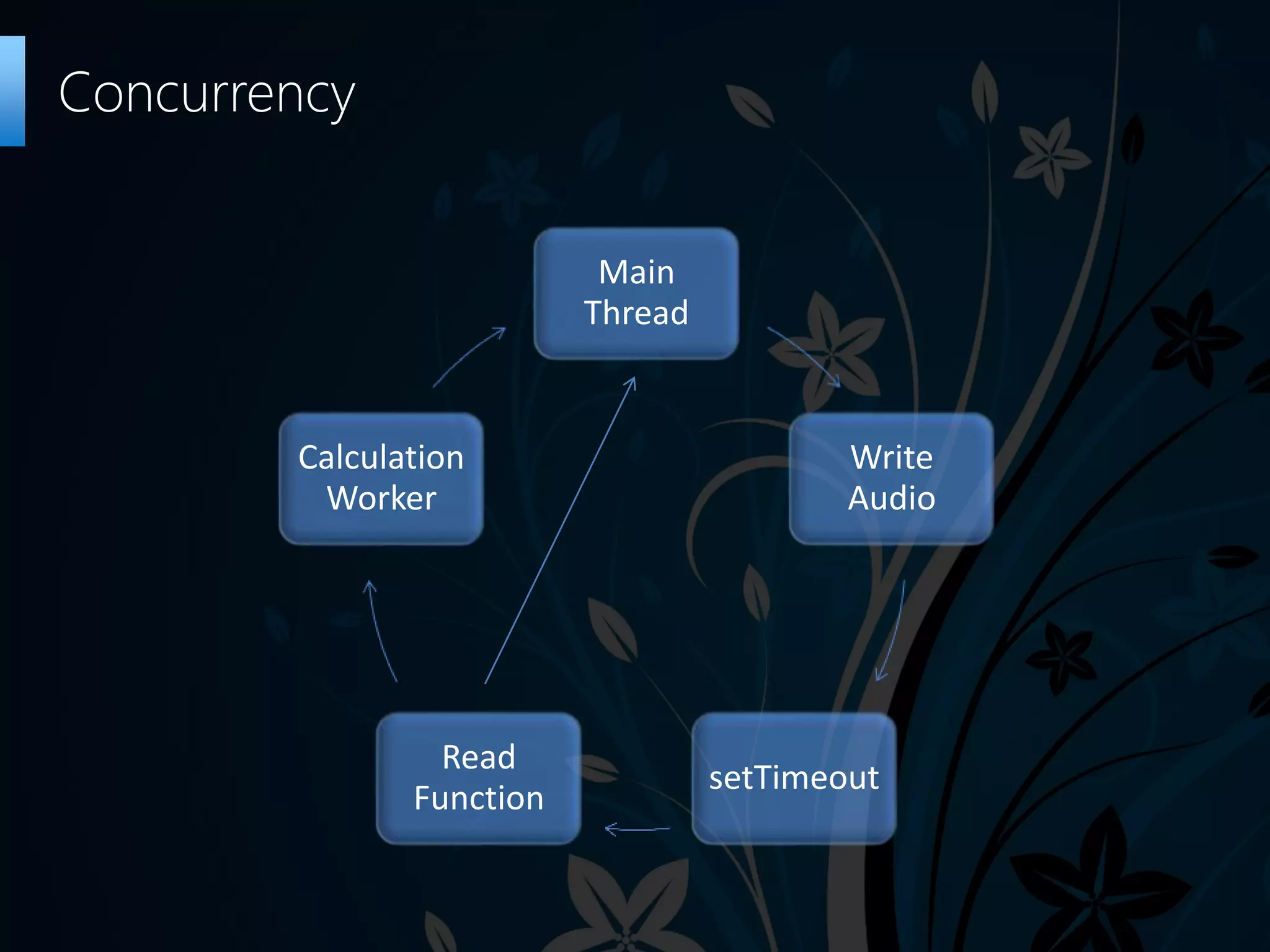 Concurrency

Main Thread

Write Audio

setTimeout

Read Function

Calculation Worker